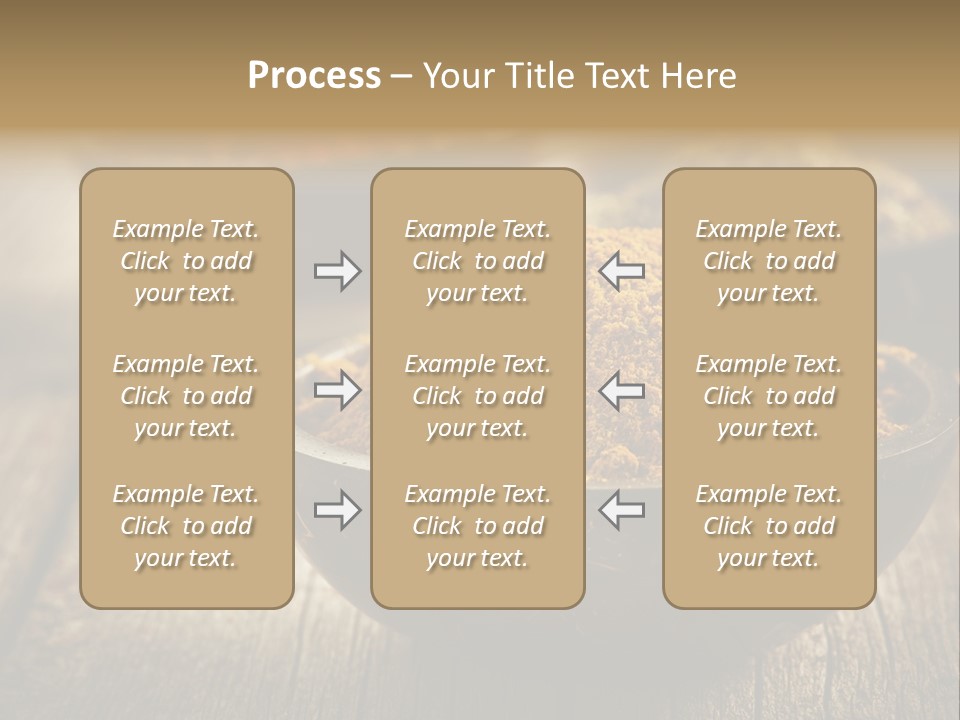 Process – Your Title Text Here

Example Text. Click to add your text.

Example Text. Click to add your text.

Example Text. Click to add your text.

Example Text. Click to add your text.

Example Text. Click to add your text.

Example Text. Click to add your text.

Example Text. Click to add your text.

Example Text. Click to add your text.

Example Text. Click to add your text.